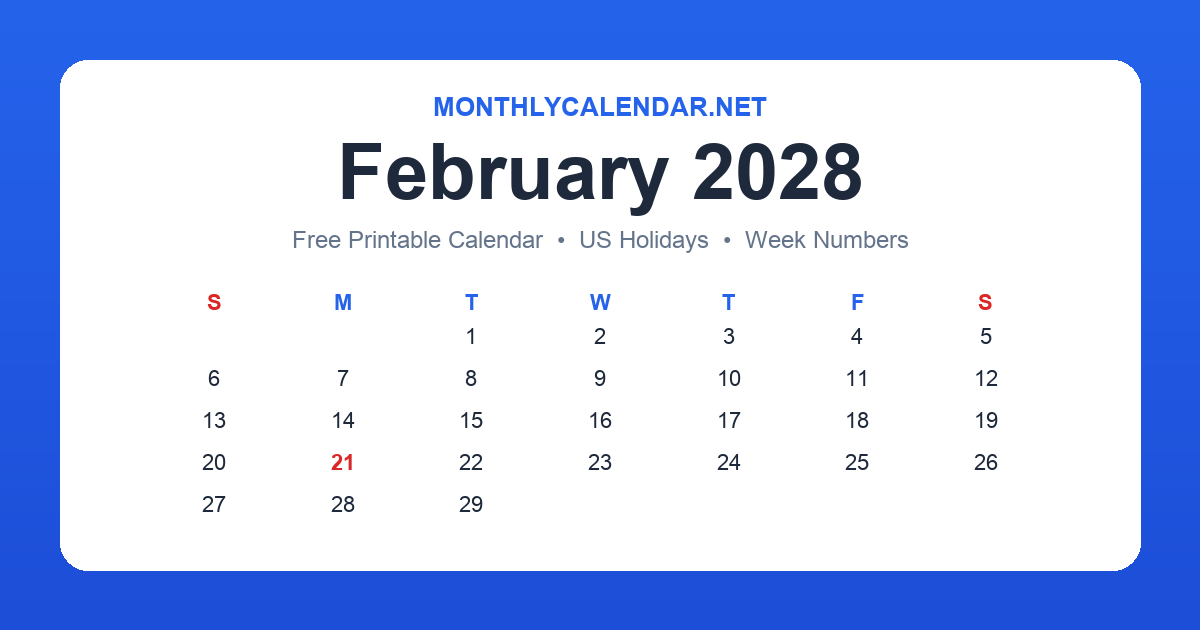 MONTHLYCALENDAR.NET

February 2028

Free Printable Calendar • US Holidays • Week Numbers

| S | M | T | W | T | F | S |
|---|---|---|---|---|---|---|
| | | 1 | 2 | 3 | 4 | 5 |
| 6 | 7 | 8 | 9 | 10 | 11 | 12 |
| 13 | 14 | 15 | 16 | 17 | 18 | 19 |
| 20 | 21 | 22 | 23 | 24 | 25 | 26 |
| 27 | 28 | 29 | | | | |